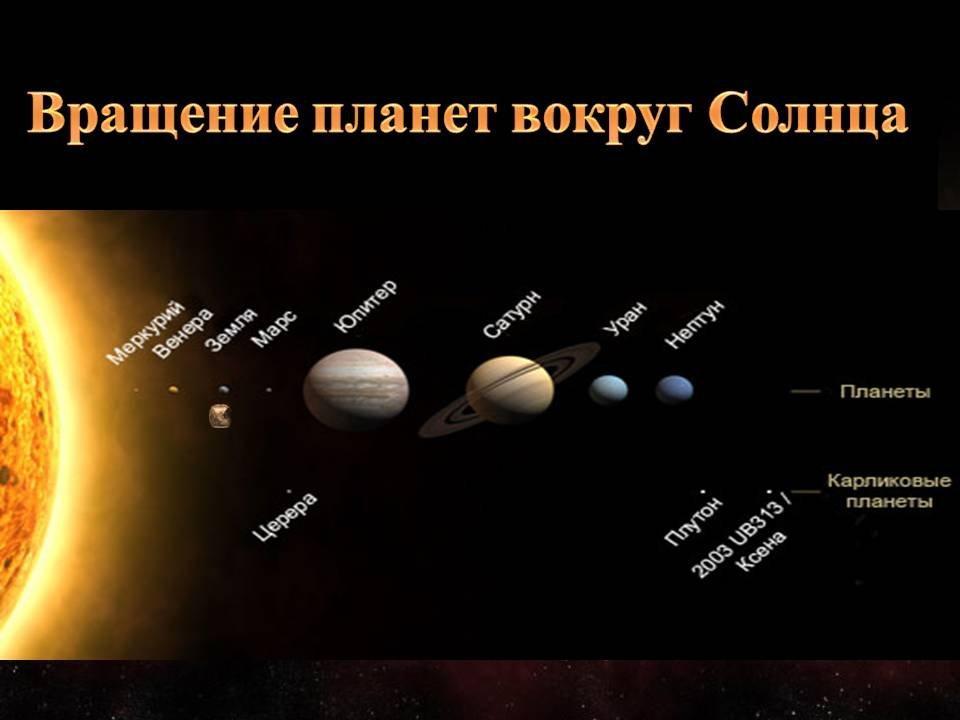 Вращение планет вокруг Солнца

Меркурий
Венера
Земля
Марс
Юпитер
Сатурн
Уран
Нептун
Планеты

Церера
Плутон
2003 UB313 / Ксена
Карликовые планеты